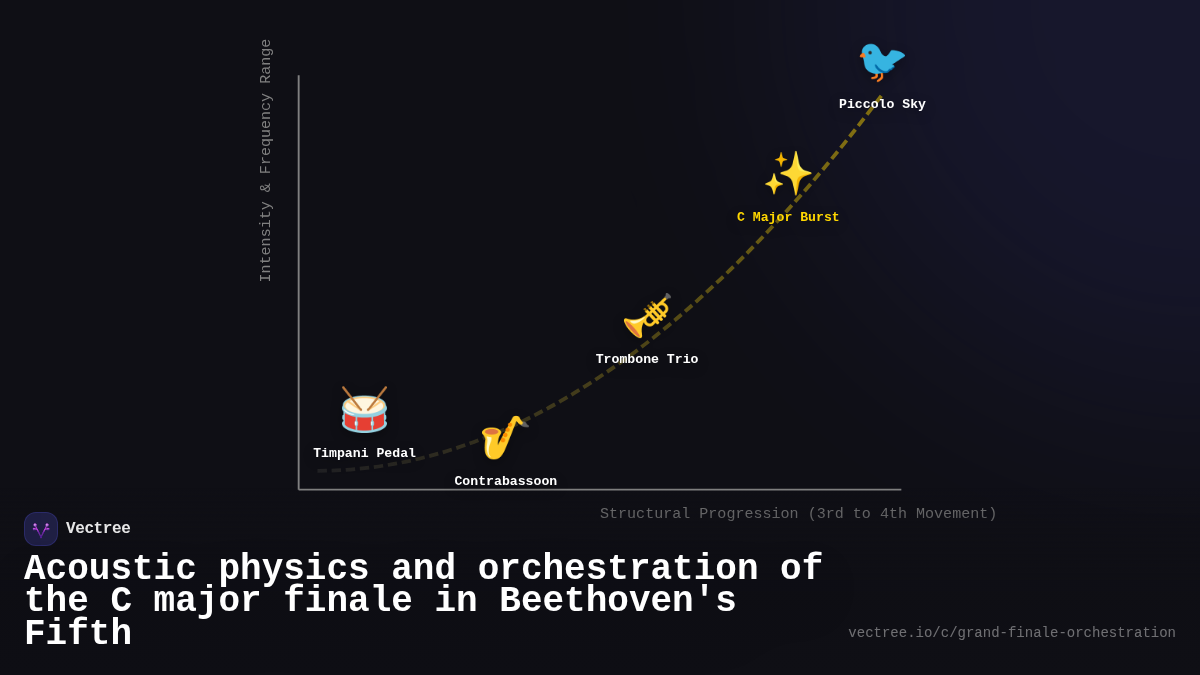 Intensity & Frequency Range

Piccolo Sky

C Major Burst

Trombone Trio

Timpani Pedal

Contrabassoon

Structural Progression (3rd to 4th Movement)

Vectree

Acoustic physics and orchestration of the C major finale in Beethoven's Fifth

vectree.io/c/grand-finale-orchestration